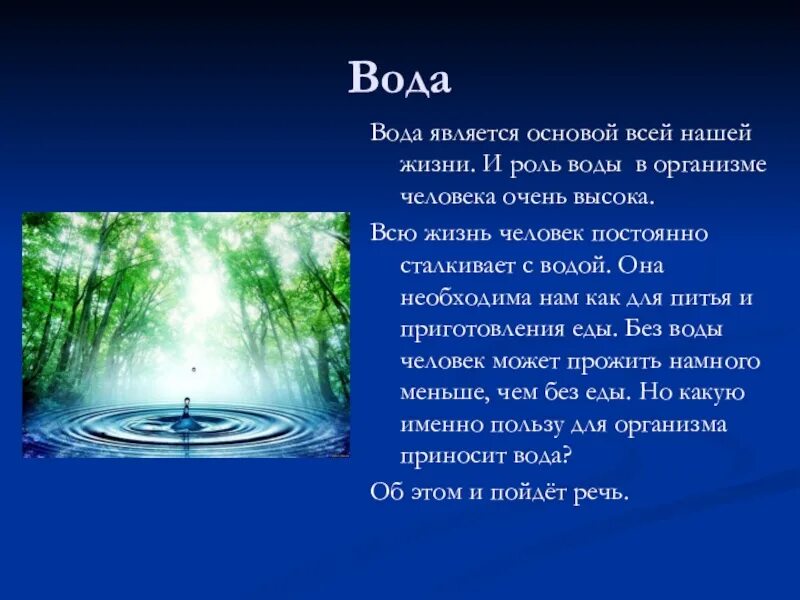 Вода

Вода является основой всей нашей жизни. И роль воды в организме человека очень высока.

Всю жизнь человек постоянно сталкивает с водой. Она необходима нам как для питья и приготовления еды. Без воды человек может прожить намного меньше, чем без еды. Но какую именно пользу для организма приносит вода?

Об этом и пойдёт речь.